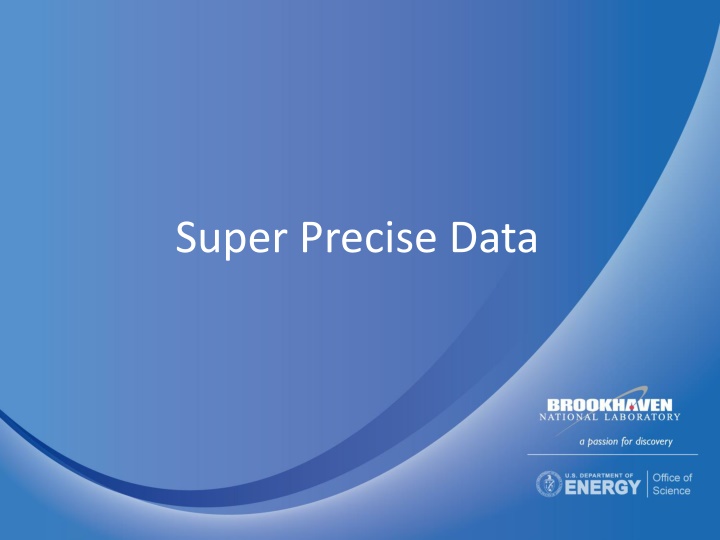 Super Precise Data

BROOKHAVEN
NATIONAL LABORATORY
a passion for discovery

U.S. DEPARTMENT OF
ENERGY
Office of Science